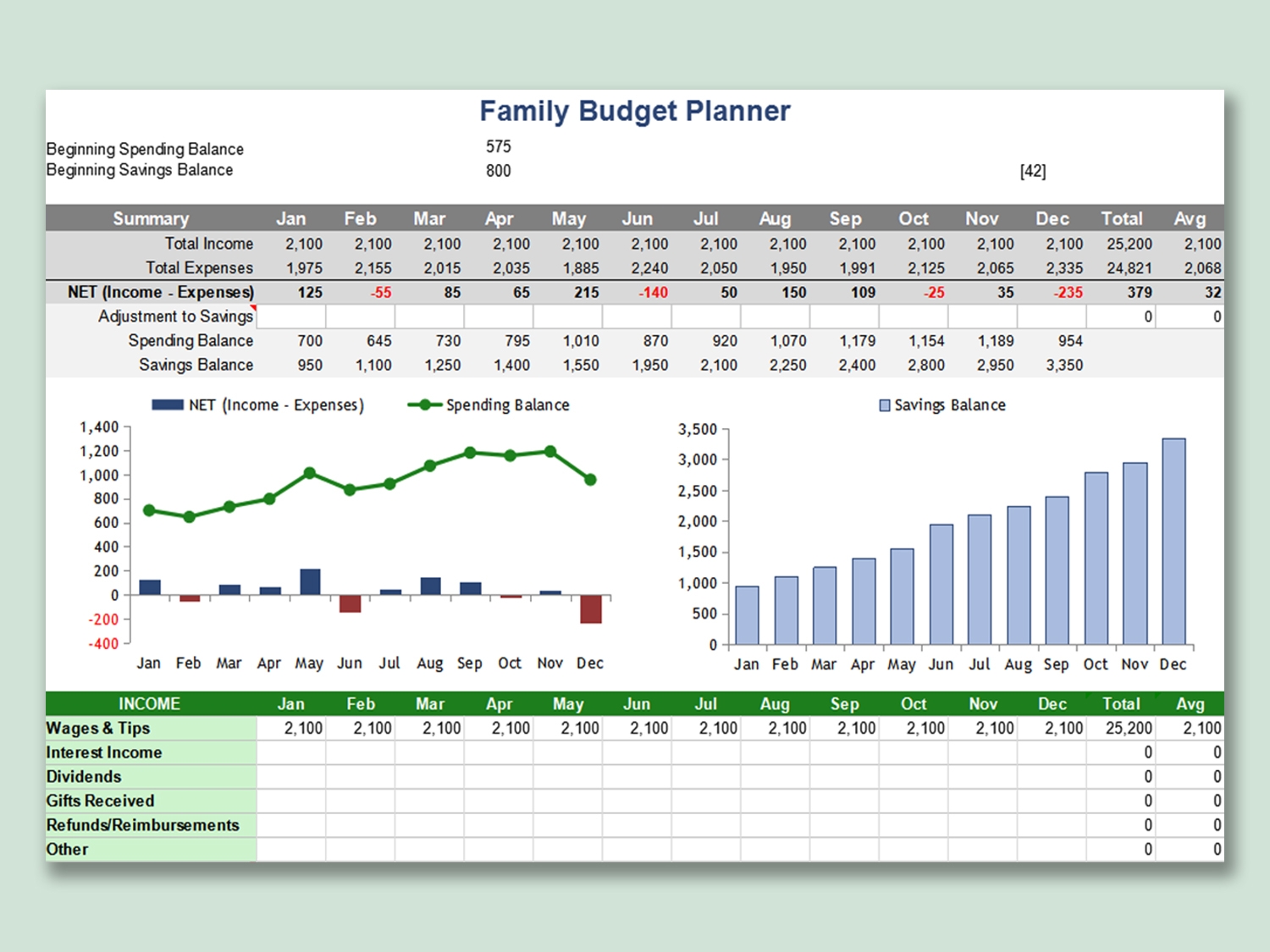 Family Budget Planner

Beginning Spending Balance 575
Beginning Savings Balance 800

[42]

| Summary | Jan | Feb | Mar | Apr | May | Jun | Jul | Aug | Sep | Oct | Nov | Dec | Total | Avg |
|---|---|---|---|---|---|---|---|---|---|---|---|---|---|---|
| Total Income | 2,100 | 2,100 | 2,100 | 2,100 | 2,100 | 2,100 | 2,100 | 2,100 | 2,100 | 2,100 | 2,100 | 2,100 | 25,200 | 2,100 |
| Total Expenses | 1,975 | 2,155 | 2,015 | 2,035 | 1,885 | 2,240 | 2,050 | 1,950 | 1,991 | 2,125 | 2,065 | 2,335 | 24,821 | 2,068 |
| NET (Income - Expenses) | 125 | -55 | 85 | 65 | 215 | -140 | 50 | 150 | 109 | -25 | 35 | -235 | 379 | 32 |
| Adjustment to Savings | | | | | | | | | | | | | 0 | 0 |
| Spending Balance | 700 | 645 | 730 | 795 | 1,010 | 870 | 920 | 1,070 | 1,179 | 1,154 | 1,189 | 954 | | |
| Savings Balance | 950 | 1,100 | 1,250 | 1,400 | 1,550 | 1,950 | 2,100 | 2,250 | 2,400 | 2,800 | 2,950 | 3,350 | | |

NET (Income - Expenses) Spending Balance
1,400 1,200 1,000 800 600 400 200 0 -200 -400
Jan Feb Mar Apr May Jun Jul Aug Sep Oct Nov Dec

Savings Balance
3,500 3,000 2,500 2,000 1,500 1,000 500 0
Jan Feb Mar Apr May Jun Jul Aug Sep Oct Nov Dec

| INCOME | Jan | Feb | Mar | Apr | May | Jun | Jul | Aug | Sep | Oct | Nov | Dec | Total | Avg |
|---|---|---|---|---|---|---|---|---|---|---|---|---|---|---|
| Wages & Tips | 2,100 | 2,100 | 2,100 | 2,100 | 2,100 | 2,100 | 2,100 | 2,100 | 2,100 | 2,100 | 2,100 | 2,100 | 25,200 | 2,100 |
| Interest Income | | | | | | | | | | | | | 0 | 0 |
| Dividends | | | | | | | | | | | | | 0 | 0 |
| Gifts Received | | | | | | | | | | | | | 0 | 0 |
| Refunds/Reimbursements | | | | | | | | | | | | | 0 | 0 |
| Other | | | | | | | | | | | | | 0 | 0 |